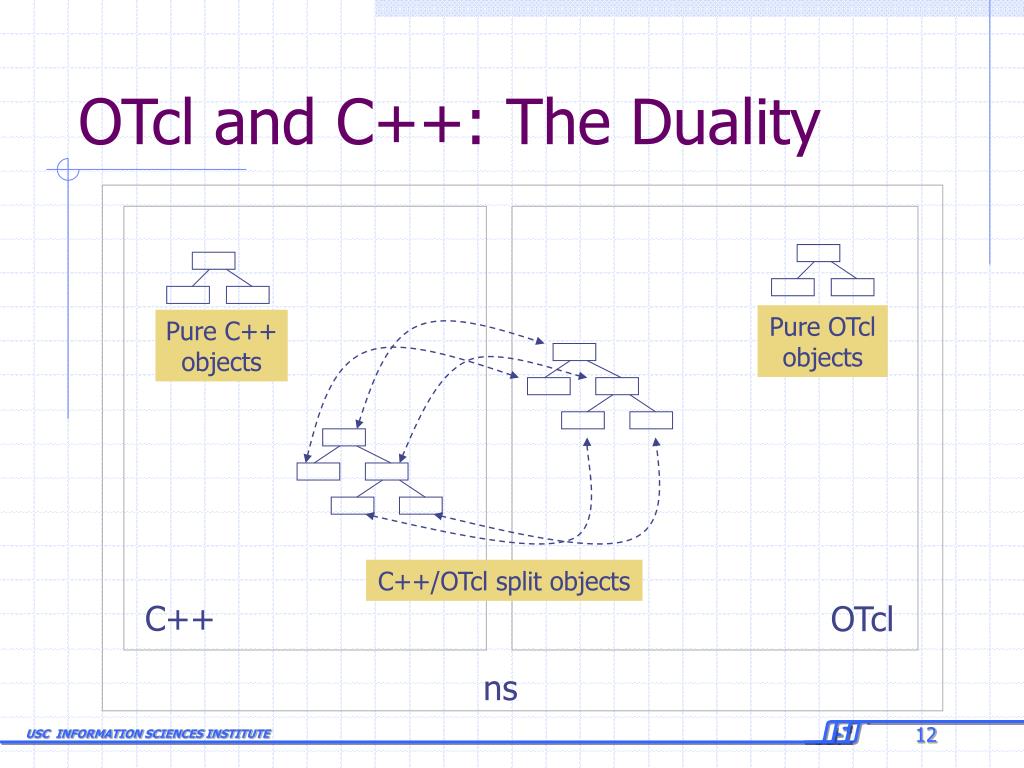 OTcl and C++: The Duality

Pure C++ objects

Pure OTcl objects

C++/OTcl split objects

C++

OTcl

ns

USC INFORMATION SCIENCES INSTITUTE

ISI

12